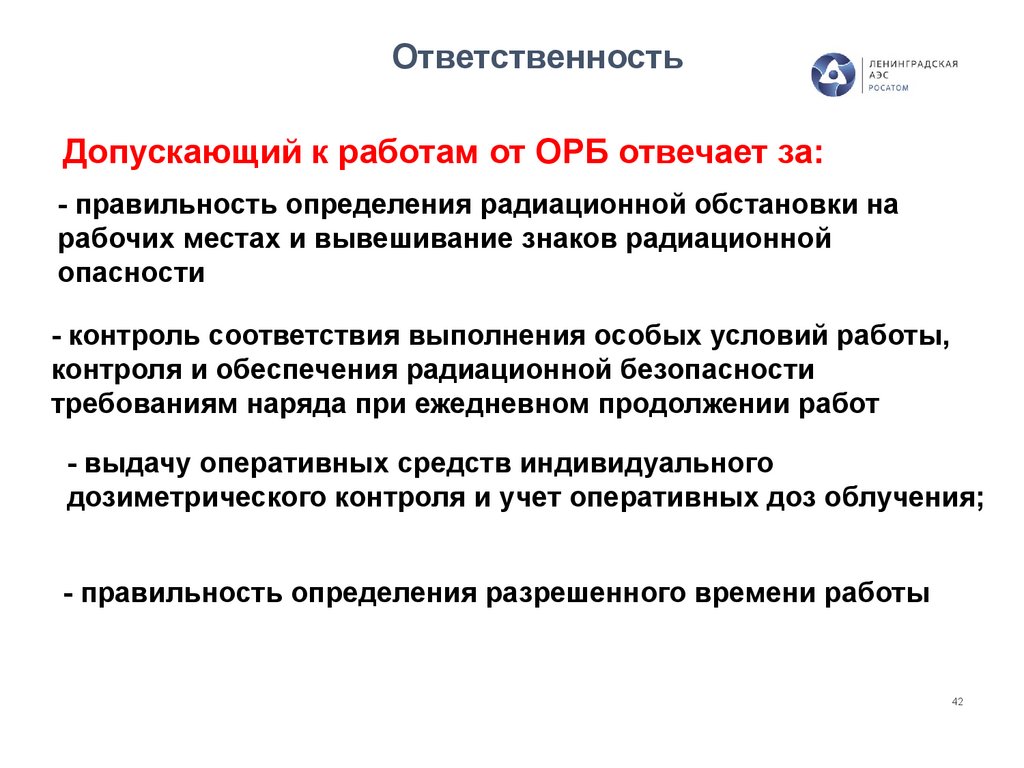 Ответственность

ЛЕНИНГРАДСКАЯ АЭС РОСАТОМ

Допускающий к работам от ОРБ отвечает за:

- правильность определения радиационной обстановки на рабочих местах и вывешивание знаков радиационной опасности

- контроль соответствия выполнения особых условий работы, контроля и обеспечения радиационной безопасности требованиям наряда при ежедневном продолжении работ

- выдачу оперативных средств индивидуального дозиметрического контроля и учет оперативных доз облучения;

- правильность определения разрешенного времени работы

42